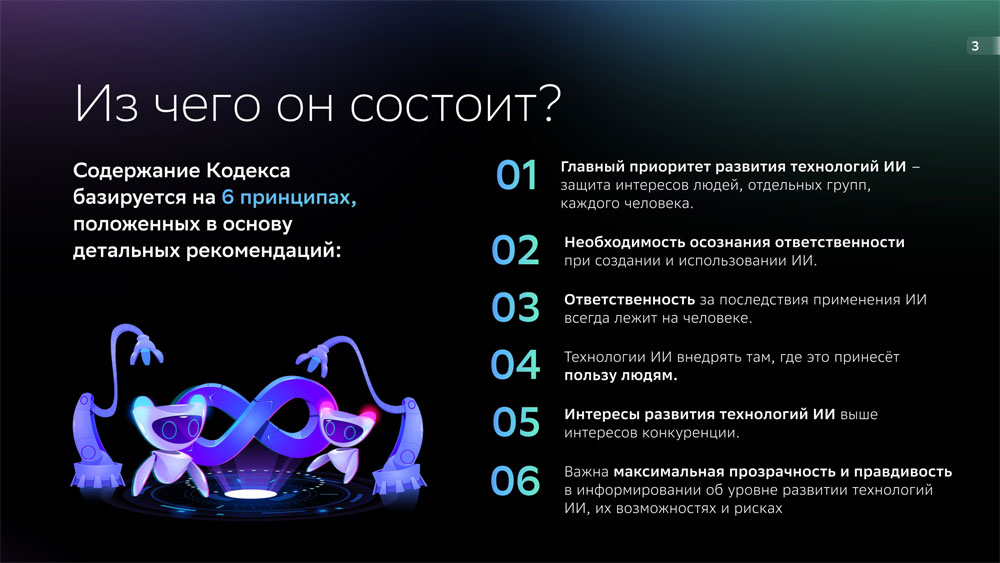 3

Из чего он состоит?

Содержание Кодекса базируется на 6 принципах, положенных в основу детальных рекомендаций:

01 Главный приоритет развития технологий ИИ – защита интересов людей, отдельных групп, каждого человека.

02 Необходимость осознания ответственности при создании и использовании ИИ.

03 Ответственность за последствия применения ИИ всегда лежит на человеке.

04 Технологии ИИ внедрять там, где это принесёт пользу людям.

05 Интересы развития технологий ИИ выше интересов конкуренции.

06 Важна максимальная прозрачность и правдивость в информировании об уровне развитии технологий ИИ, их возможностях и рисках